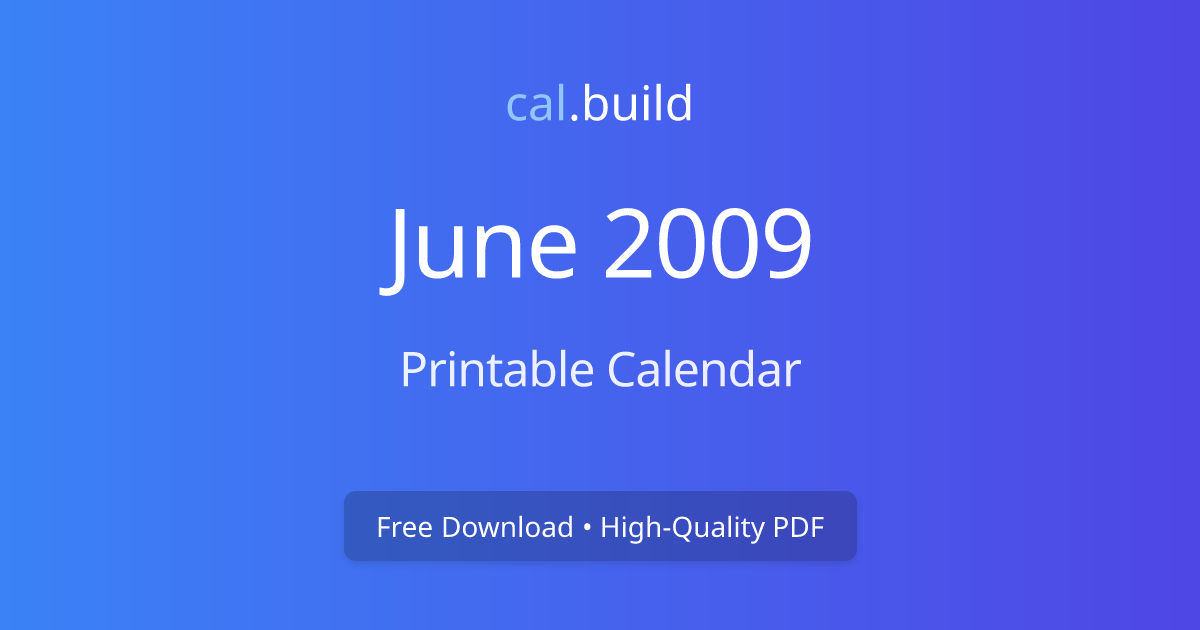 cal.build

June 2009

Printable Calendar

Free Download • High-Quality PDF